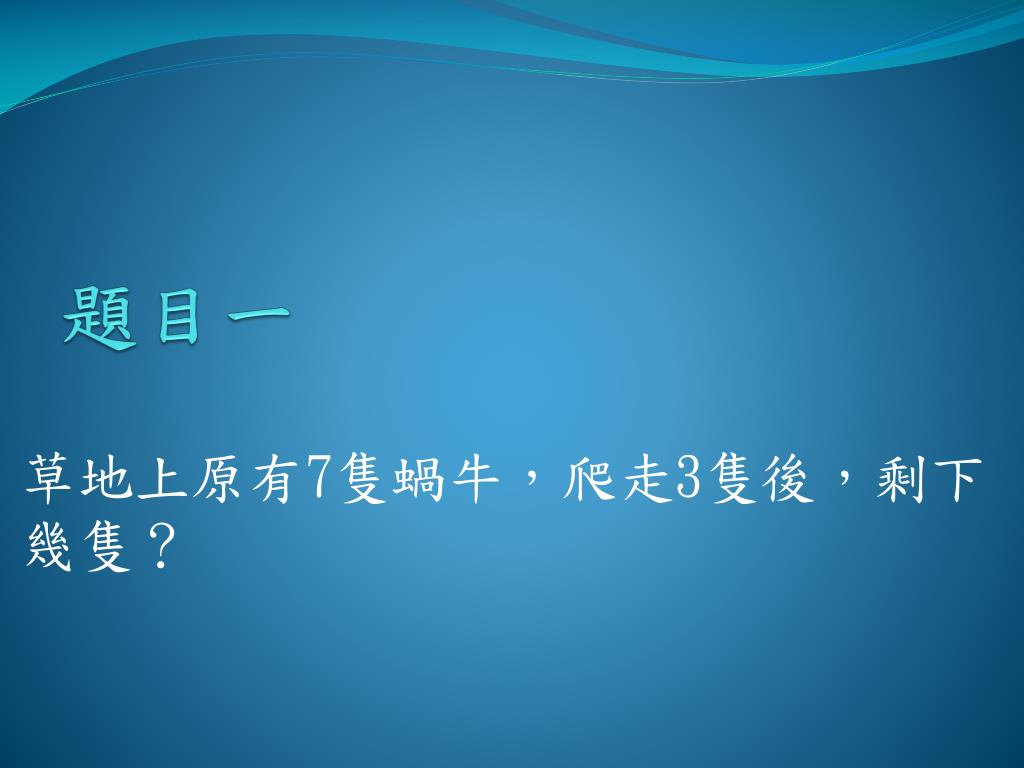 題目一

草地上原有7隻蝸牛，爬走3隻後，剩下幾隻？